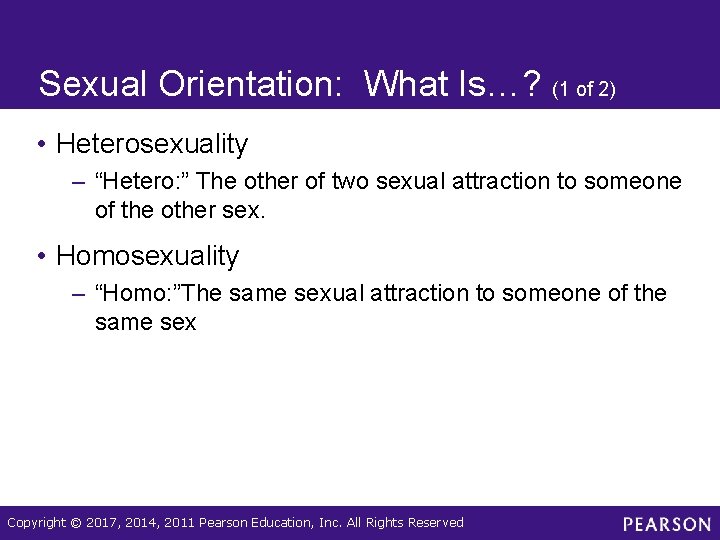 Sexual Orientation: What Is…? (1 of 2)

• Heterosexuality
– “Hetero:” The other of two sexual attraction to someone of the other sex.

• Homosexuality
– “Homo:”The same sexual attraction to someone of the same sex

Copyright © 2017, 2014, 2011 Pearson Education, Inc. All Rights Reserved

PEARSON